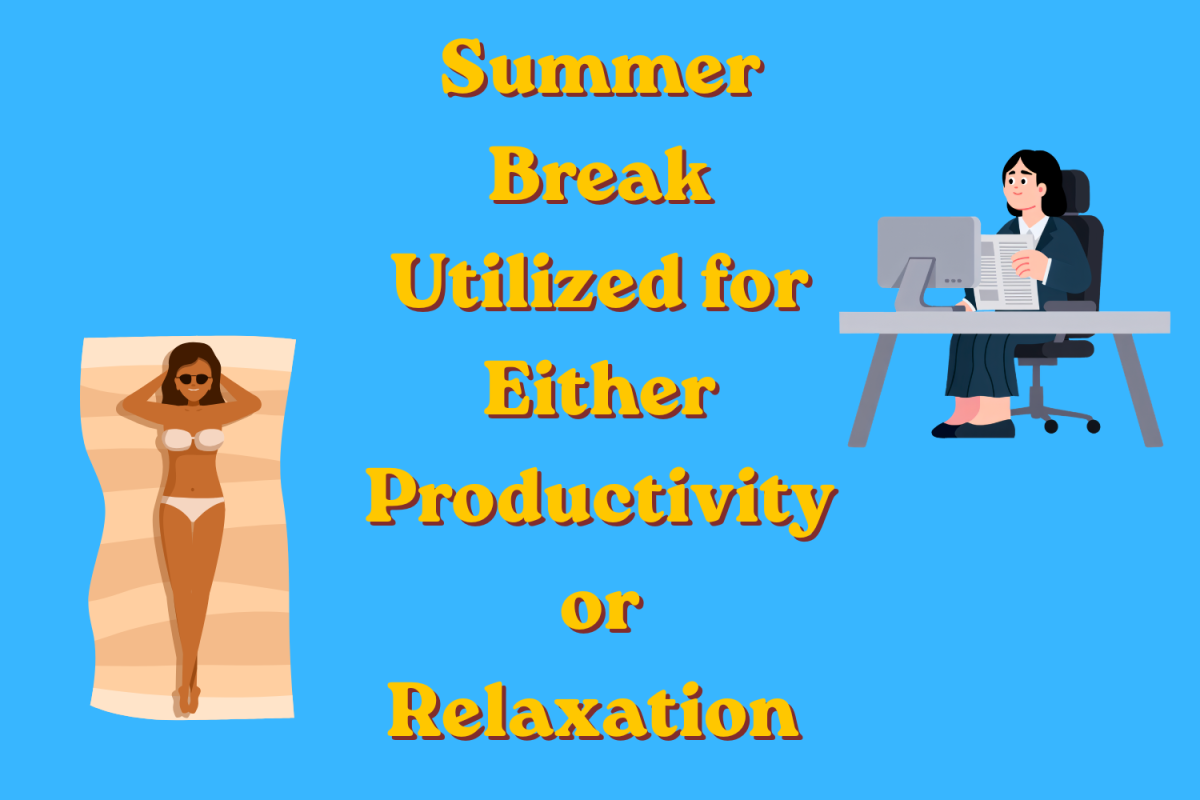 Summer Break Utilized for Either Productivity or Relaxation